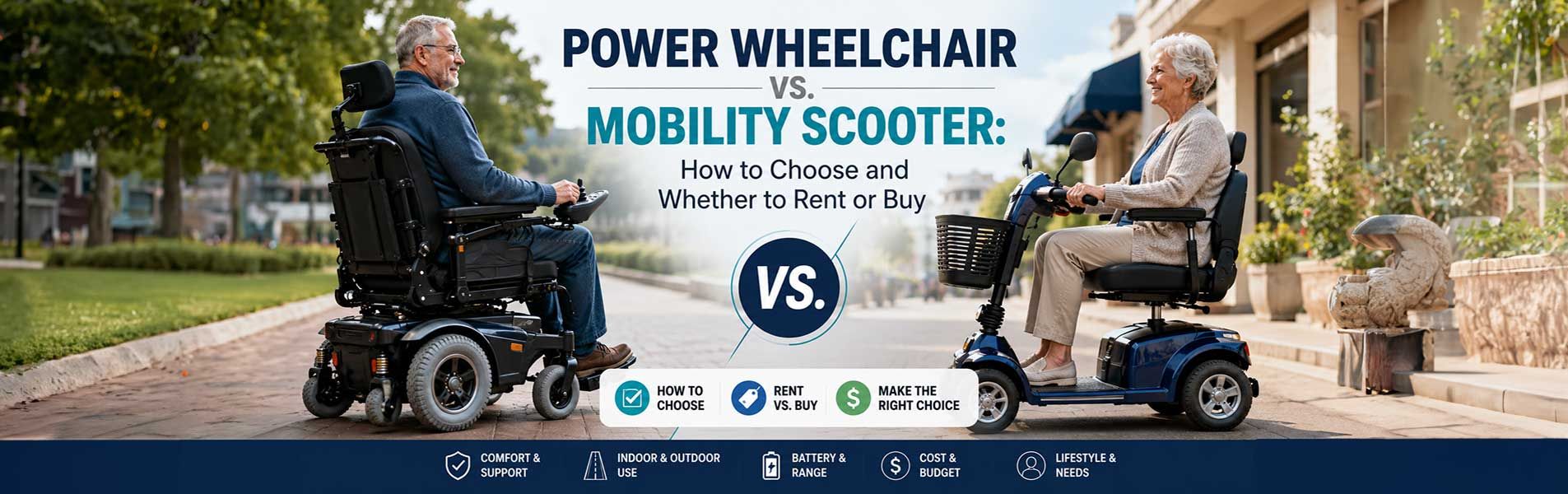 POWER WHEELCHAIR
VS.
MOBILITY SCOOTER:
How to Choose and Whether to Rent or Buy

VS.

HOW TO CHOOSE
RENT VS. BUY
$ MAKE THE RIGHT CHOICE

COMFORT & SUPPORT
INDOOR & OUTDOOR USE
BATTERY & RANGE
$ COST & BUDGET
LIFESTYLE & NEEDS